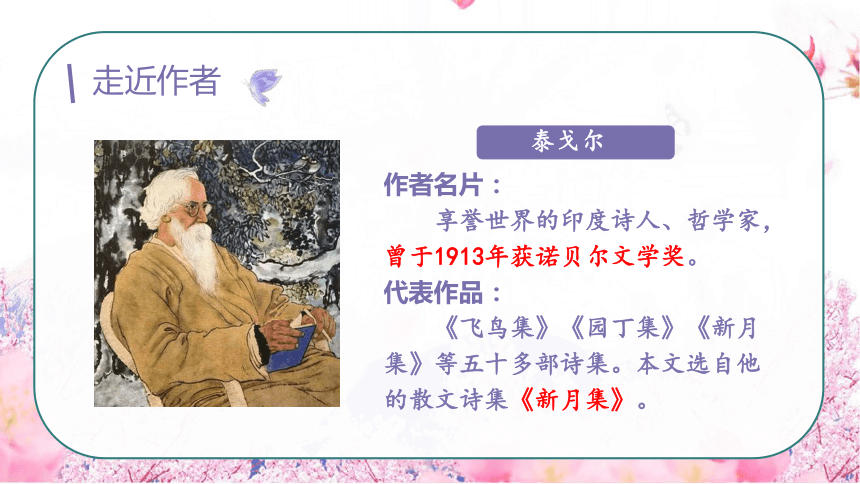 走近作者

泰戈尔

作者名片：

享誉世界的印度诗人、哲学家，曾于1913年获诺贝尔文学奖。

代表作品：

《飞鸟集》《园丁集》《新月集》等五十多部诗集。本文选自他的散文诗集《新月集》。